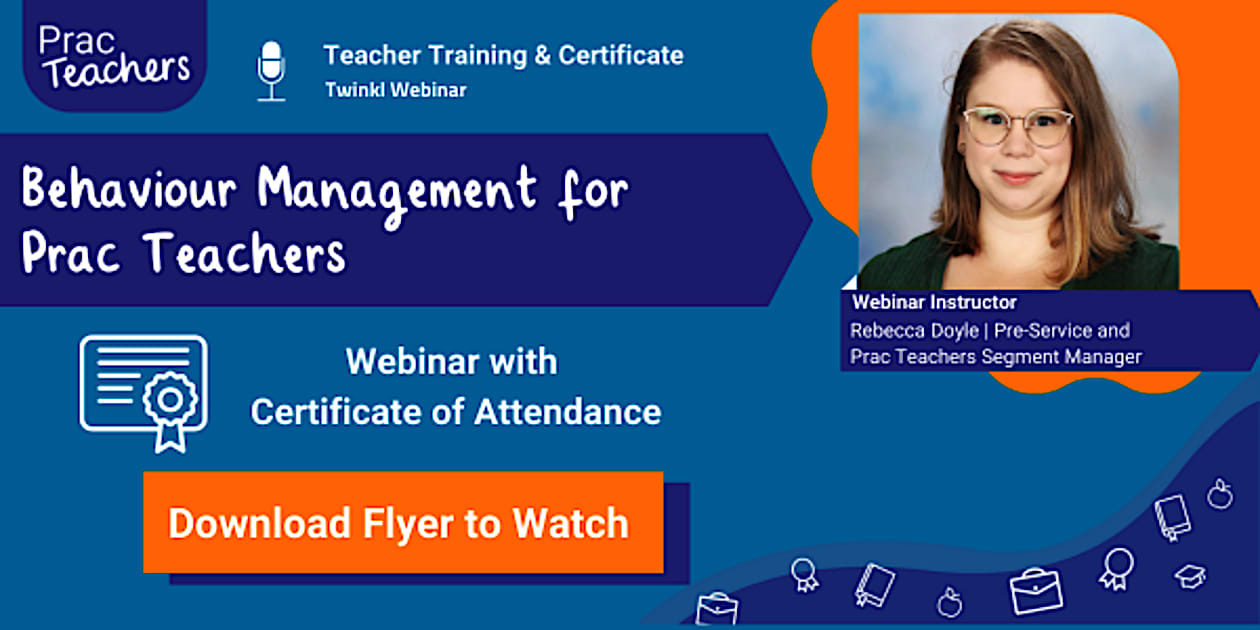 Prac Teachers

Teacher Training & Certificate
Twinkl Webinar

Behaviour Management for Prac Teachers

Webinar Instructor
Rebecca Doyle | Pre-Service and Prac Teachers Segment Manager

Webinar with Certificate of Attendance

Download Flyer to Watch